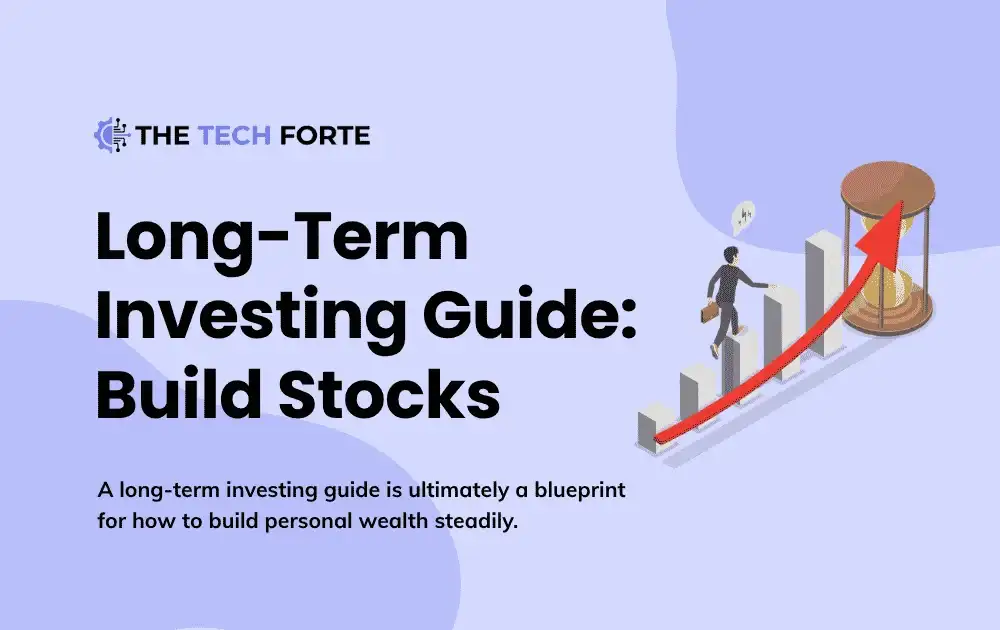 THE TECH FORTE

Long-Term Investing Guide: Build Stocks

A long-term investing guide is ultimately a blueprint for how to build personal wealth steadily.